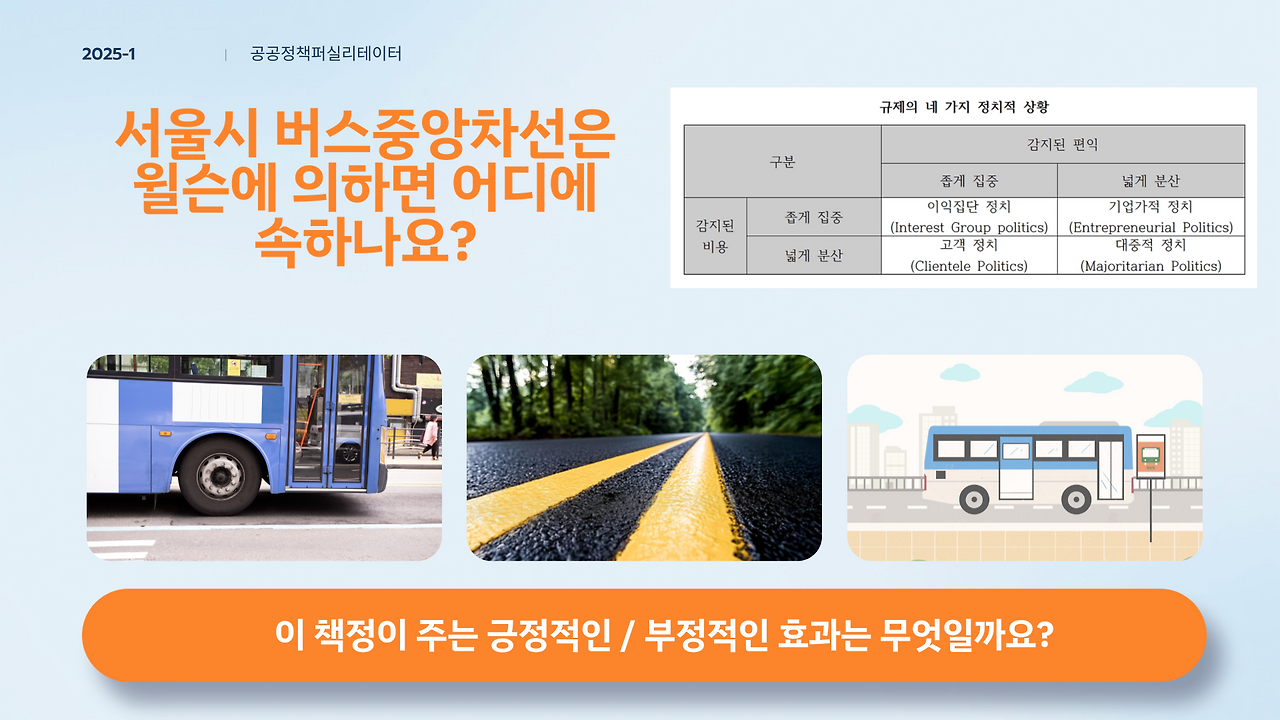 2025-1 | 공공정책퍼실리테이터

서울시 버스중앙차선은 윌슨에 의하면 어디에 속하나요?

규제의 네 가지 정치적 상황

| 구분 | | 감지된 편익 | |
|---|---|---|---|
| | | 좁게 집중 | 넓게 분산 |
| 감지된 비용 | 좁게 집중 | 이익집단 정치 (Interest Group politics) | 기업가적 정치 (Entrepreneurial Politics) |
| | 넓게 분산 | 고객 정치 (Clientele Politics) | 대중적 정치 (Majoritarian Politics) |

이 책정이 주는 긍정적인 / 부정적인 효과는 무엇일까요?